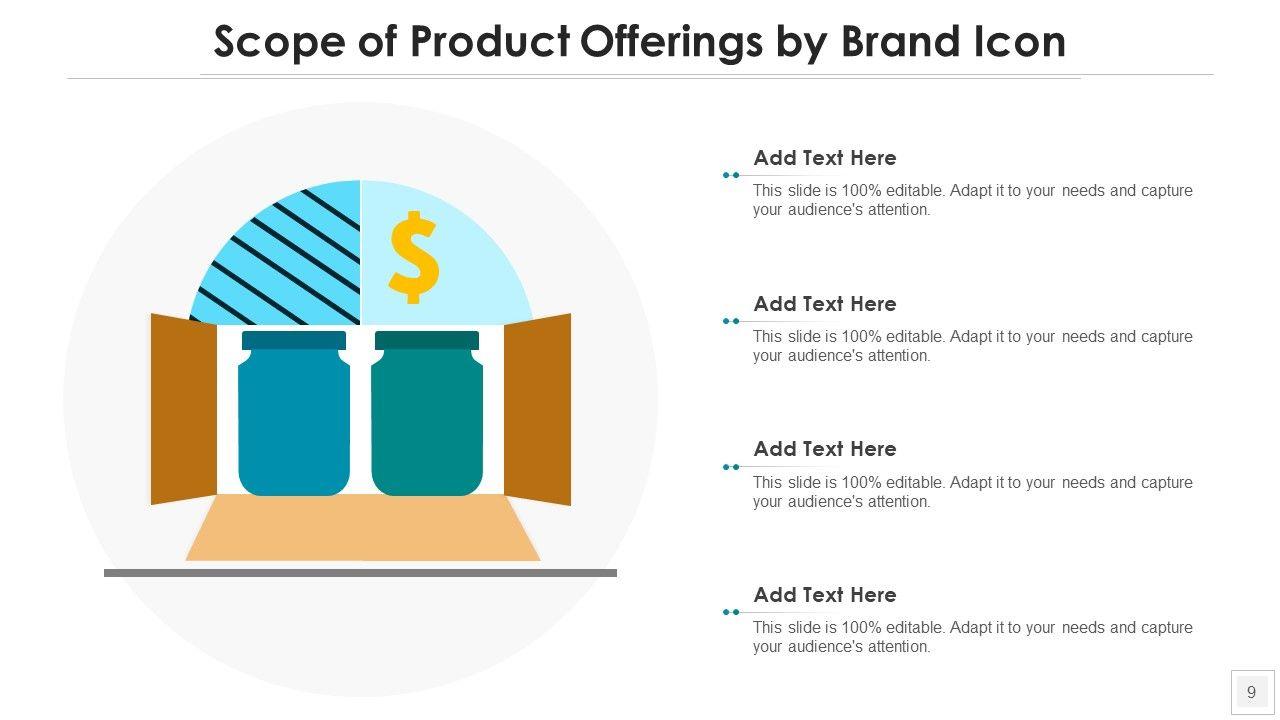 Scope of Product Offerings by Brand Icon

$

Add Text Here

This slide is 100% editable. Adapt it to your needs and capture your audience's attention.

Add Text Here

This slide is 100% editable. Adapt it to your needs and capture your audience's attention.

Add Text Here

This slide is 100% editable. Adapt it to your needs and capture your audience's attention.

Add Text Here

This slide is 100% editable. Adapt it to your needs and capture your audience's attention.

9